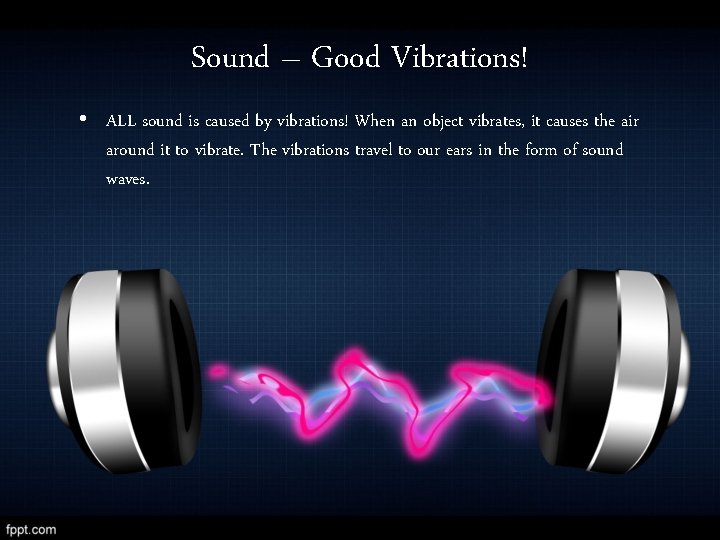 Sound – Good Vibrations!

• ALL sound is caused by vibrations! When an object vibrates, it causes the air around it to vibrate. The vibrations travel to our ears in the form of sound waves.

fppt.com